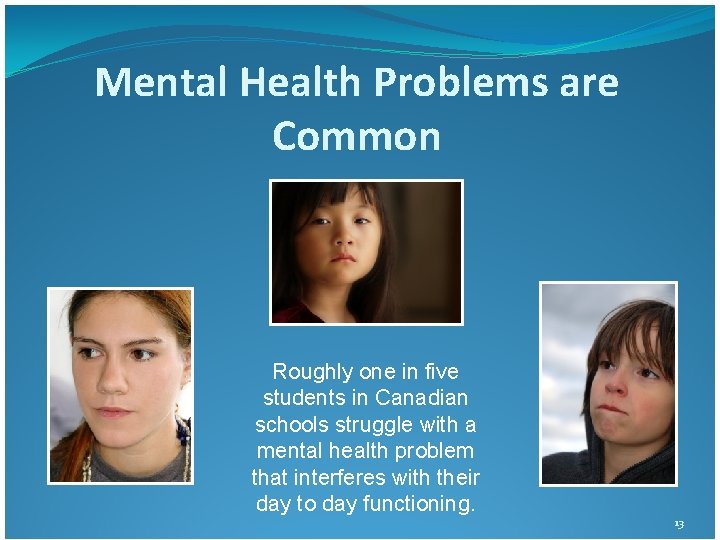 Mental Health Problems are Common

Roughly one in five students in Canadian schools struggle with a mental health problem that interferes with their day to day functioning.

13